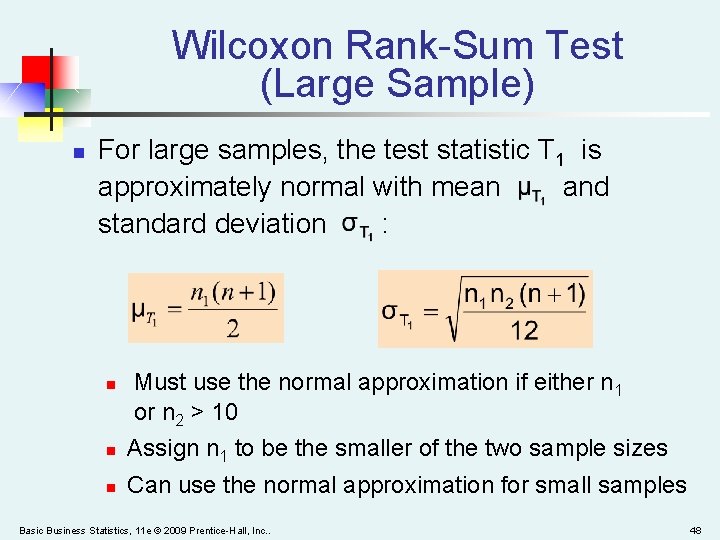 Wilcoxon Rank-Sum Test (Large Sample)

For large samples, the test statistic $T_1$ is approximately normal with mean $\mu_{T_1}$ and standard deviation $\sigma_{T_1}$ :

$\mu_{T_1} = \frac{n_1(n+1)}{2}$

$\sigma_{T_1} = \sqrt{\frac{n_1 n_2 (n+1)}{12}}$

Must use the normal approximation if either $n_1$ or $n_2$ > 10

Assign $n_1$ to be the smaller of the two sample sizes

Can use the normal approximation for small samples

Basic Business Statistics, 11e © 2009 Prentice-Hall, Inc..

48